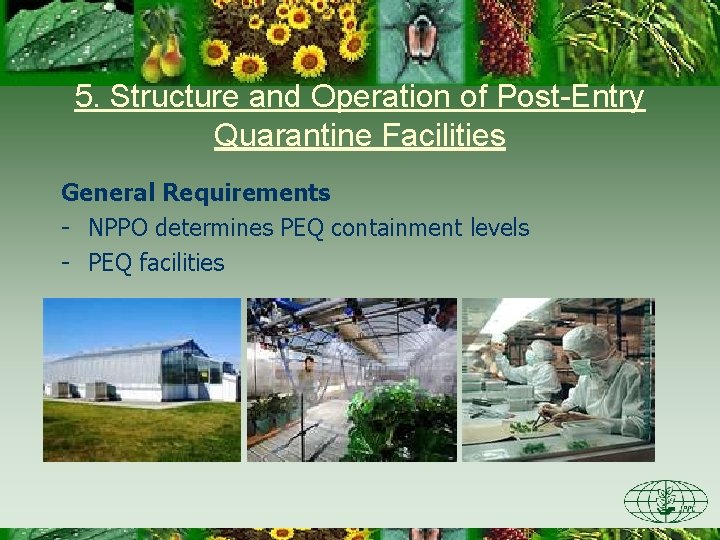 5. Structure and Operation of Post-Entry Quarantine Facilities

General Requirements
- NPPO determines PEQ containment levels
- PEQ facilities

IPPC